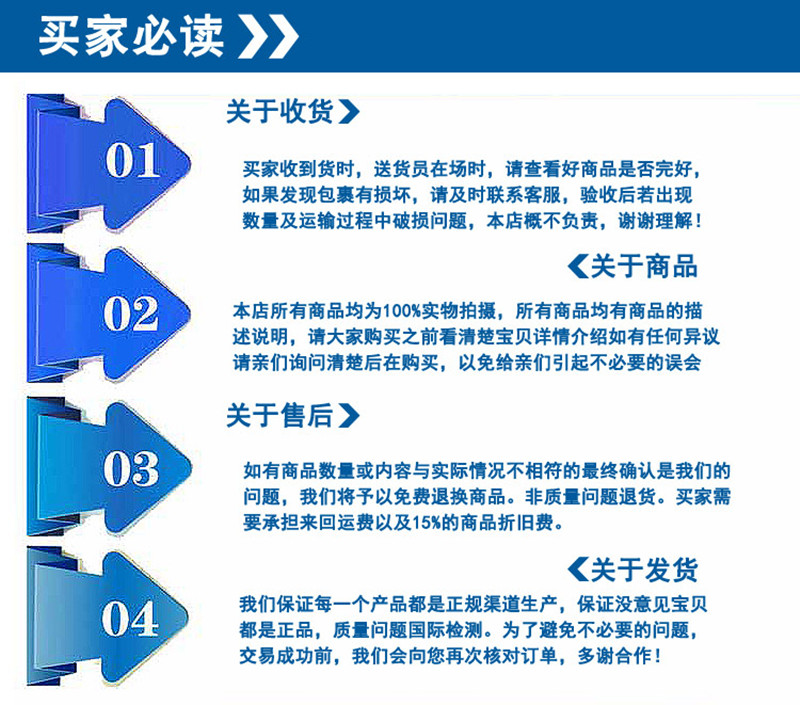 买家必读

01

关于收货

买家收到货时，送货员在场时，请查看好商品是否完好，如果发现包裹有损坏，请及时联系客服，验收后若出现数量及运输过程中破损问题，本店概不负责，谢谢理解！

02

关于商品

本店所有商品均为100%实物拍摄，所有商品均有商品的描述说明，请大家购买之前看清楚宝贝详情介绍如有任何异议请亲们询问清楚后在购买，以免给亲们引起不必要的误会

03

关于售后

如有商品数量或内容与实际情况不相符的最终确认是我们的问题，我们将予以免费退换商品。非质量问题退货。买家需要承担来回运费以及15%的商品折旧费。

04

关于发货

我们保证每一个产品都是正规渠道生产，保证没意见宝贝都是正品，质量问题国际检测。为了避免不必要的问题，交易成功前，我们会向您再次核对订单，多谢合作！